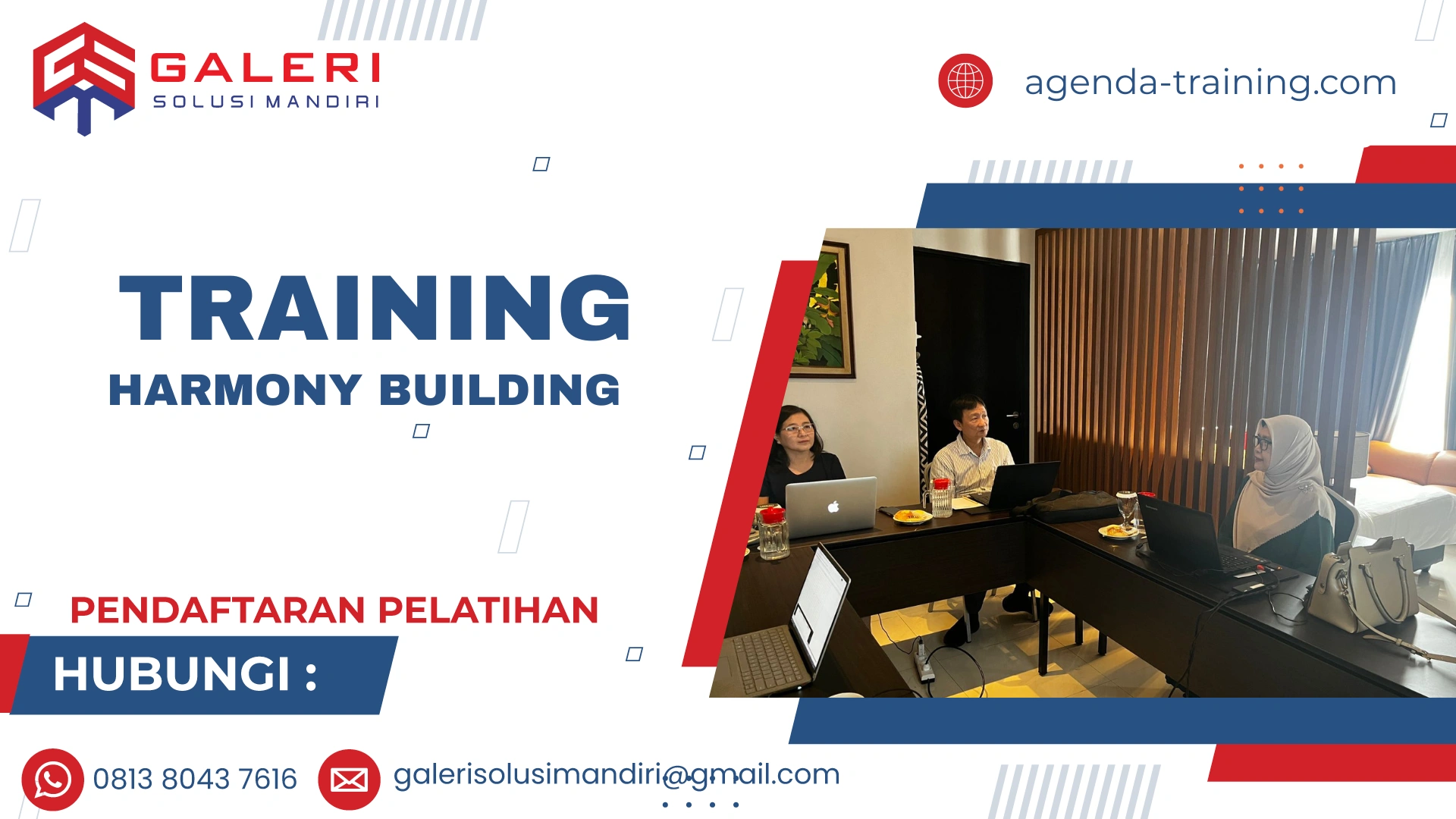 GALERI
SOLUSI MANDIRI

agenda-training.com

TRAINING
HARMONY BUILDING

PENDAFTARAN PELATIHAN
HUBUNGI :

0813 8043 7616
galerisolusimandiri@gmail.com